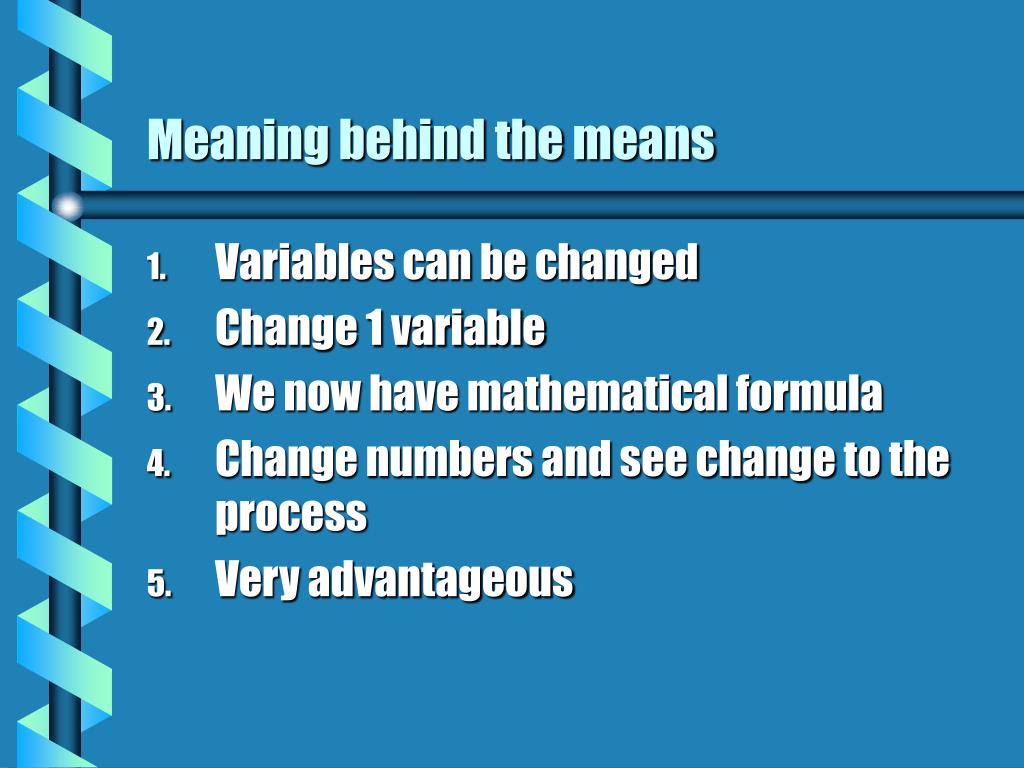 Meaning behind the means

1. Variables can be changed
2. Change 1 variable
3. We now have mathematical formula
4. Change numbers and see change to the process
5. Very advantageous